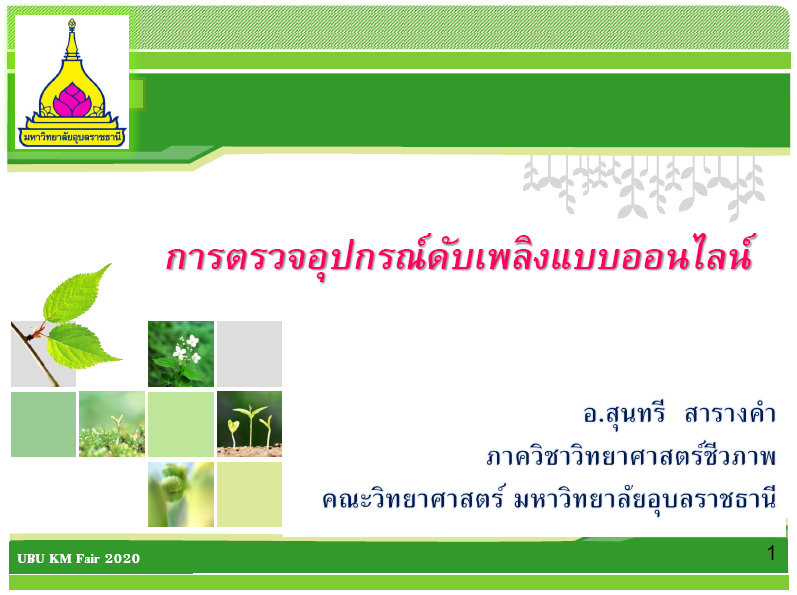 มหาวิทยาลัยอุบลราชธานี

การตรวจอุปกรณ์ดับเพลิงแบบออนไลน์

อ.สุนทรี สารางคำ
ภาควิชาวิทยาศาสตร์ชีวภาพ
คณะวิทยาศาสตร์ มหาวิทยาลัยอุบลราชธานี

UBU KM Fair 2020

1